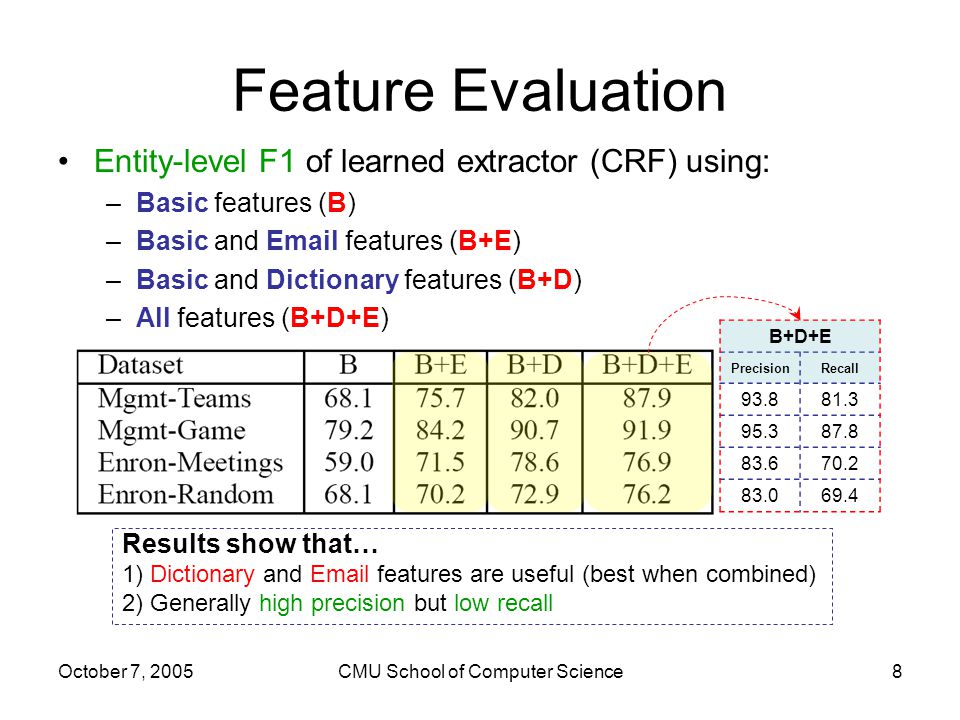 Feature Evaluation

• Entity-level F1 of learned extractor (CRF) using:
– Basic features (B)
– Basic and Email features (B+E)
– Basic and Dictionary features (B+D)
– All features (B+D+E)

| Dataset | B | B+E | B+D | B+D+E |
|---|---|---|---|---|
| Mgmt-Teams | 68.1 | 75.7 | 82.0 | 87.9 |
| Mgmt-Game | 79.2 | 84.2 | 90.7 | 91.9 |
| Enron-Meetings | 59.0 | 71.5 | 78.6 | 76.9 |
| Enron-Random | 68.1 | 70.2 | 72.9 | 76.2 |

B+D+E

| Precision | Recall |
|---|---|
| 93.8 | 81.3 |
| 95.3 | 87.8 |
| 83.6 | 70.2 |
| 83.0 | 69.4 |

Results show that…
1) Dictionary and Email features are useful (best when combined)
2) Generally high precision but low recall

October 7, 2005 CMU School of Computer Science 8